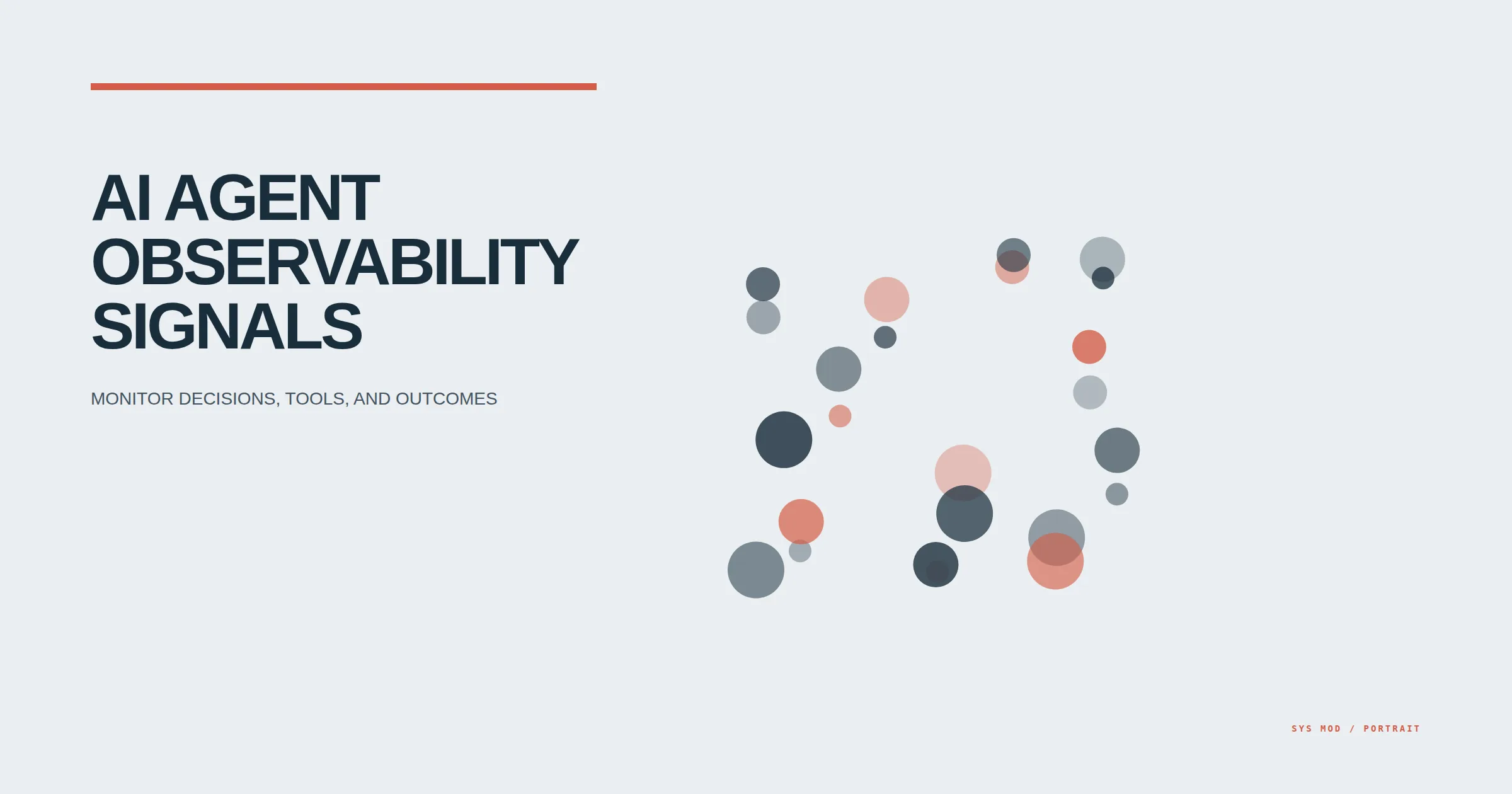 AI AGENT OBSERVABILITY SIGNALS

MONITOR DECISIONS, TOOLS, AND OUTCOMES

SYS MOD / PORTRAIT